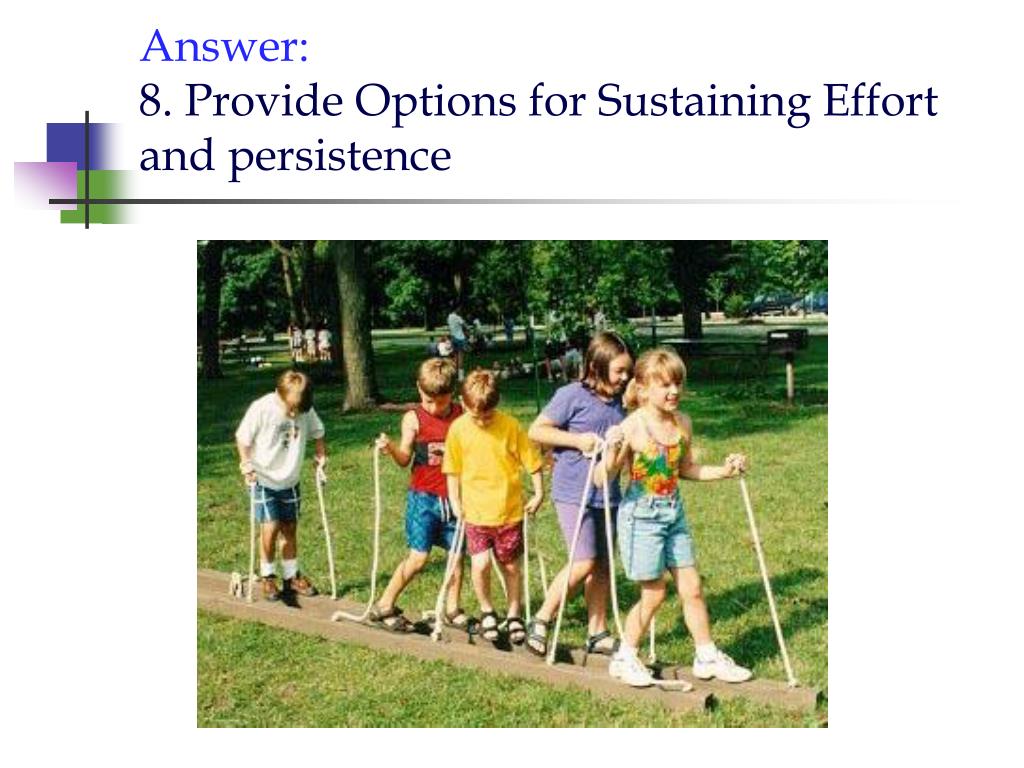 Answer:
8. Provide Options for Sustaining Effort and persistence